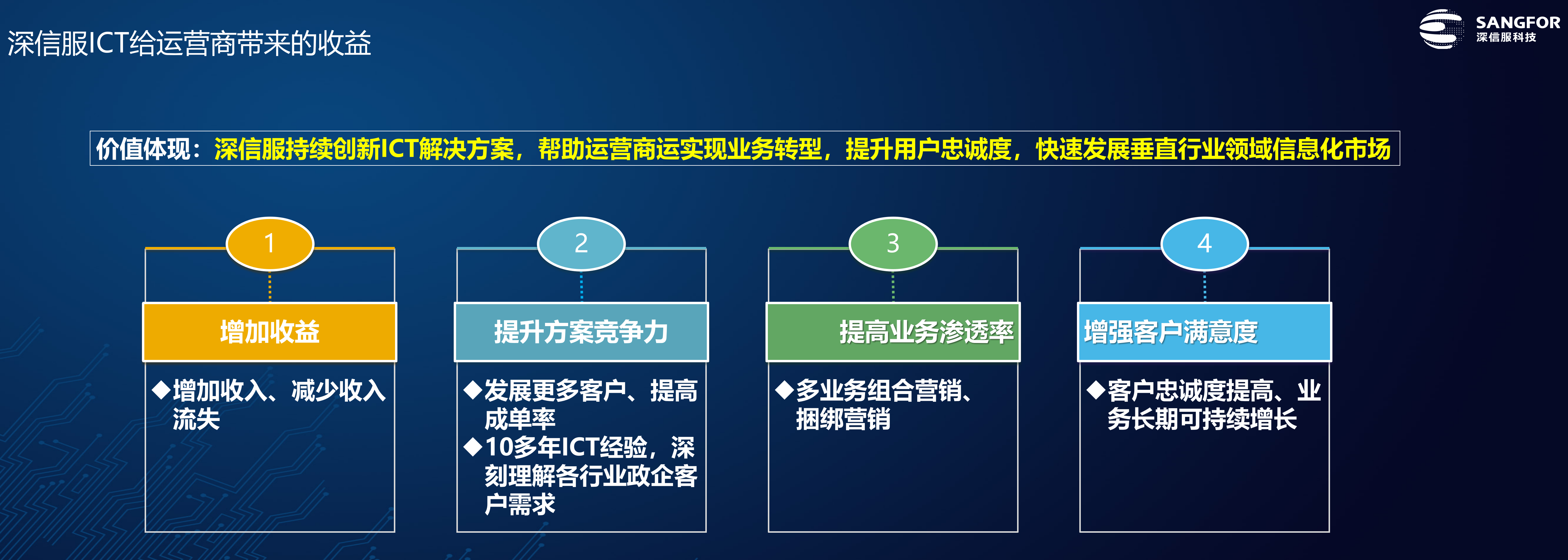 深信服ICT给运营商带来的收益

SANGFOR
深信服科技

价值体现：深信服持续创新ICT解决方案，帮助运营商运实现业务转型，提升用户忠诚度，快速发展垂直行业领域信息化市场

1

增加收益

◆增加收入、减少收入流失

2

提升方案竞争力

◆发展更多客户、提高成单率
◆10多年ICT经验，深刻理解各行业政企客户需求

3

提高业务渗透率

◆多业务组合营销、捆绑营销

4

增强客户满意度

◆客户忠诚度提高、业务长期可持续增长